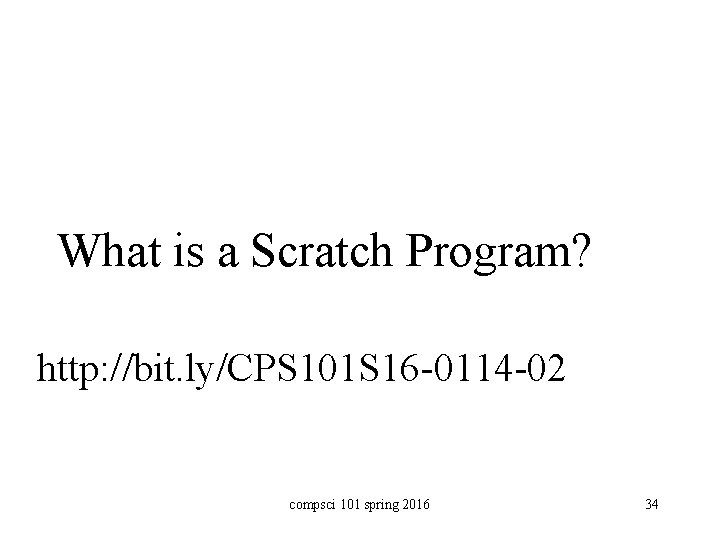 What is a Scratch Program?

http://bit.ly/CPS101S16-0114-02

compsci 101 spring 2016

34